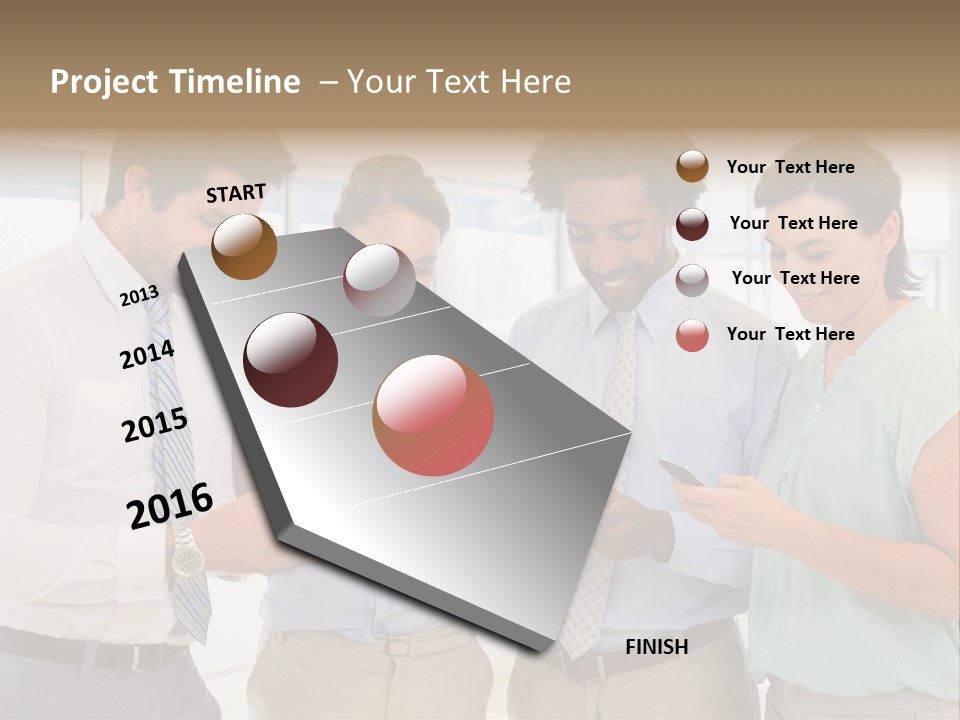 Project Timeline – Your Text Here

START

2013

2014

2015

2016

FINISH

Your Text Here

Your Text Here

Your Text Here

Your Text Here